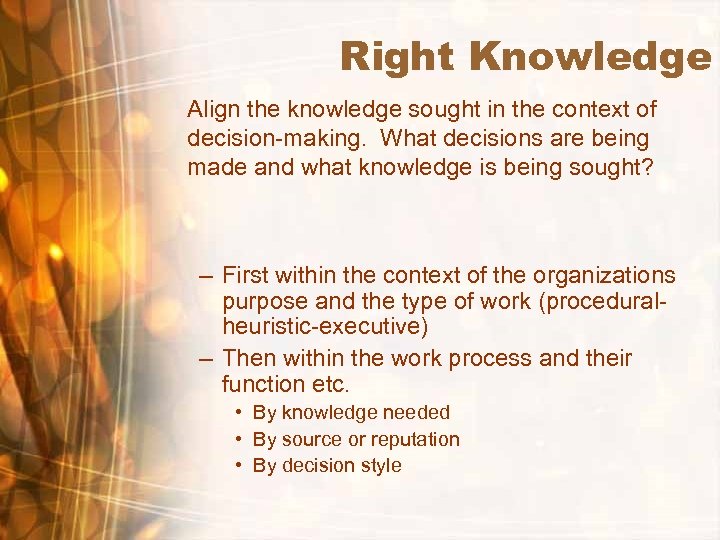 Right Knowledge

Align the knowledge sought in the context of decision-making. What decisions are being made and what knowledge is being sought?

– First within the context of the organizations purpose and the type of work (procedural-heuristic-executive)
– Then within the work process and their function etc.
• By knowledge needed
• By source or reputation
• By decision style